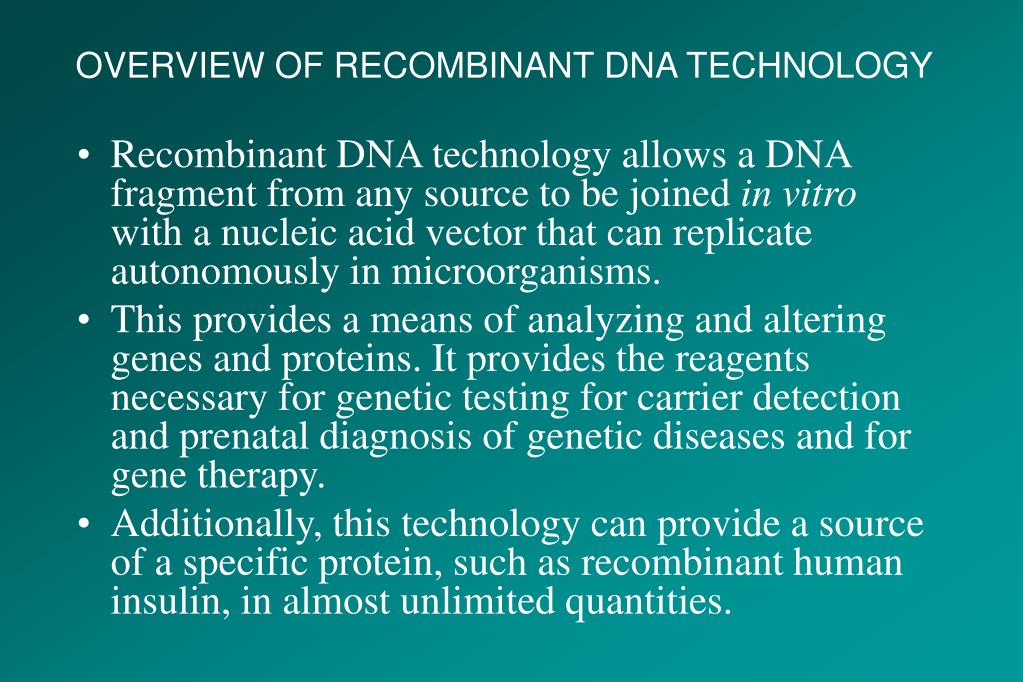 OVERVIEW OF RECOMBINANT DNA TECHNOLOGY

• Recombinant DNA technology allows a DNA fragment from any source to be joined in vitro with a nucleic acid vector that can replicate autonomously in microorganisms.

• This provides a means of analyzing and altering genes and proteins. It provides the reagents necessary for genetic testing for carrier detection and prenatal diagnosis of genetic diseases and for gene therapy.

• Additionally, this technology can provide a source of a specific protein, such as recombinant human insulin, in almost unlimited quantities.